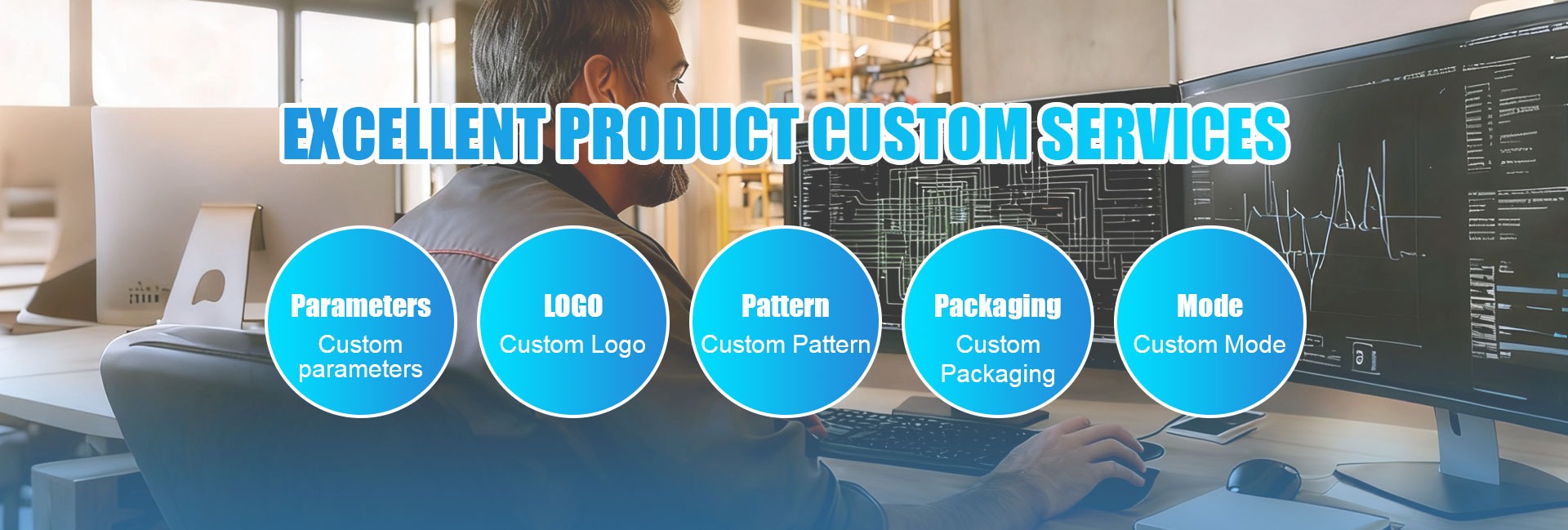 EXCELLENT PRODUCT CUSTOM SERVICES

Parameters
Custom parameters

LOGO
Custom Logo

Pattern
Custom Pattern

Packaging
Custom Packaging

Mode
Custom Mode